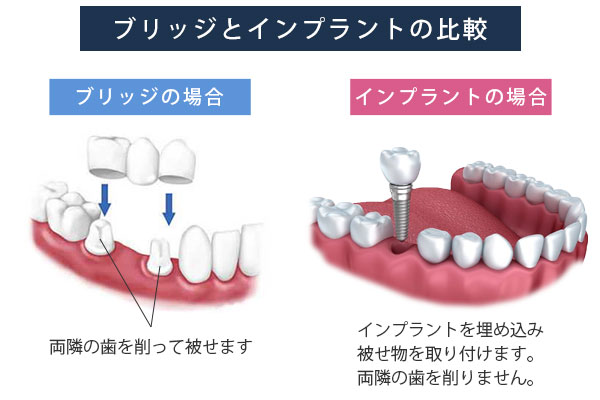 ブリッジとインプラントの比較

ブリッジの場合

両隣の歯を削って被せます

インプラントの場合

インプラントを埋め込み
被せ物を取り付けます。
両隣の歯を削りません。